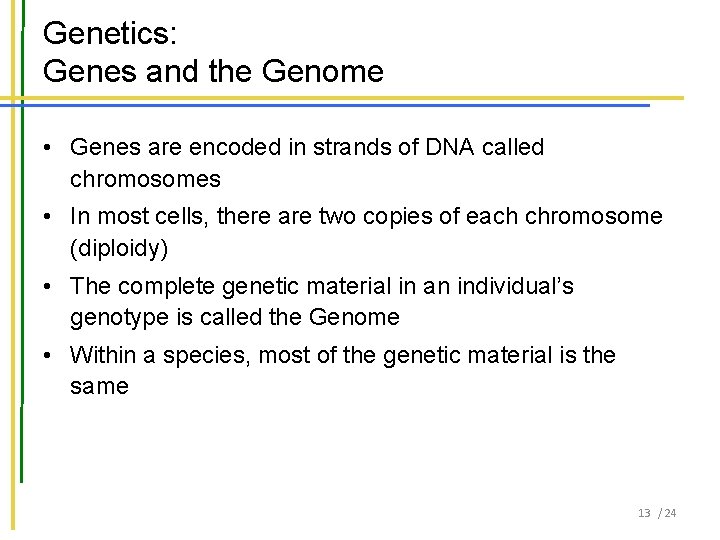 Genetics:
Genes and the Genome

• Genes are encoded in strands of DNA called chromosomes
• In most cells, there are two copies of each chromosome (diploidy)
• The complete genetic material in an individual's genotype is called the Genome
• Within a species, most of the genetic material is the same

13 / 24